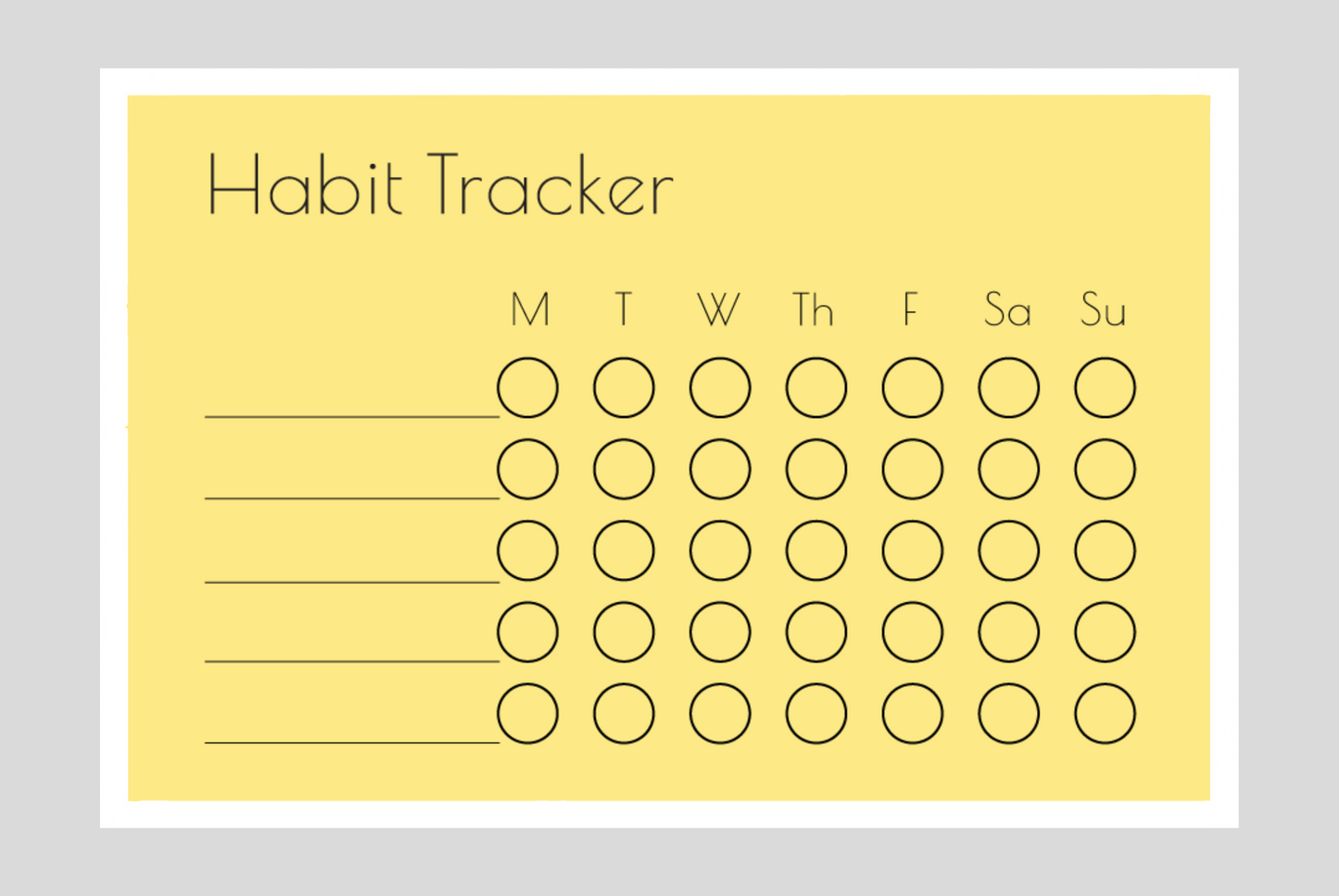 Habit Tracker

M T W Th F Sa Su